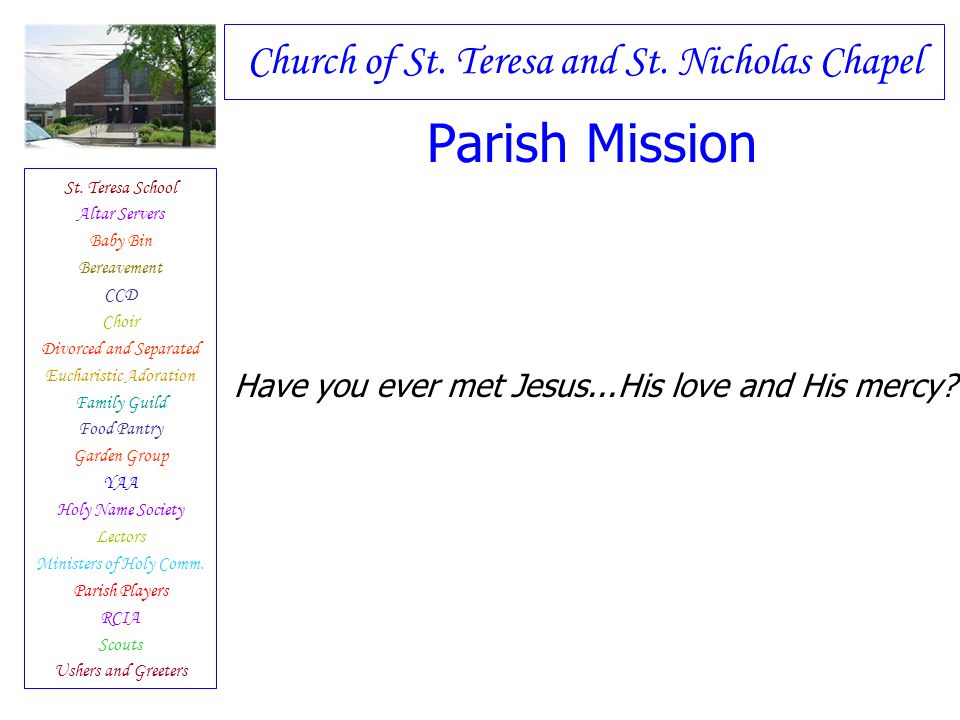 Church of St. Teresa and St. Nicholas Chapel

Parish Mission

St. Teresa School
Altar Servers
Baby Bin
Bereavement
CCD
Choir
Divorced and Separated
Eucharistic Adoration
Family Guild
Food Pantry
Garden Group
YAA
Holy Name Society
Lectors
Ministers of Holy Comm.
Parish Players
RCIA
Scouts
Ushers and Greeters

Have you ever met Jesus...His love and His mercy?